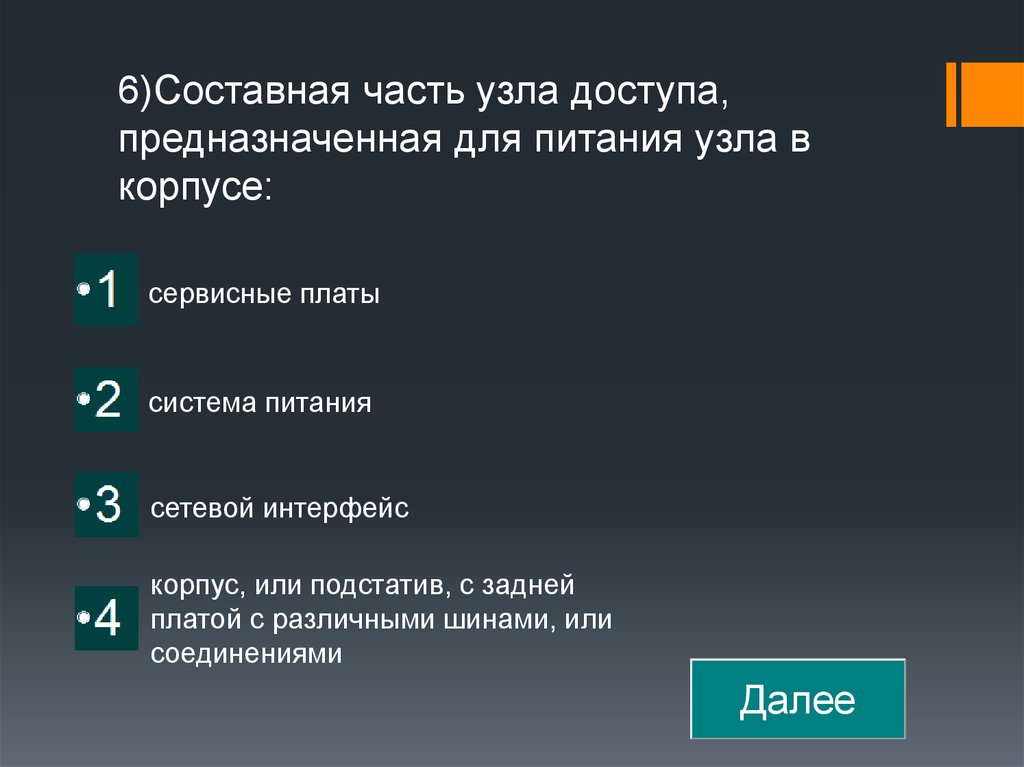 6)Составная часть узла доступа, предназначенная для питания узла в корпусе:

•1 сервисные платы

•2 система питания

•3 сетевой интерфейс

•4 корпус, или подстатив, с задней платой с различными шинами, или соединениями

Далее